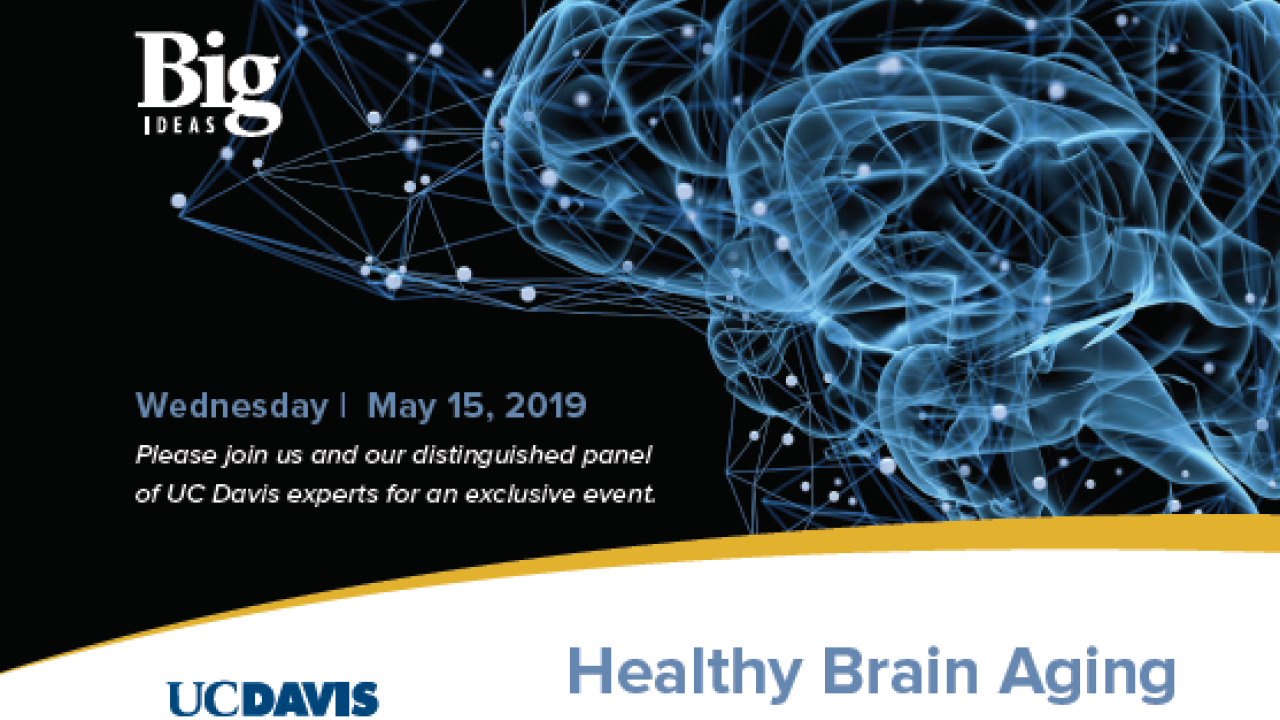 Big
IDEAS

Wednesday | May 15, 2019

Please join us and our distinguished panel of UC Davis experts for an exclusive event.

UCDAVIS

Healthy Brain Aging